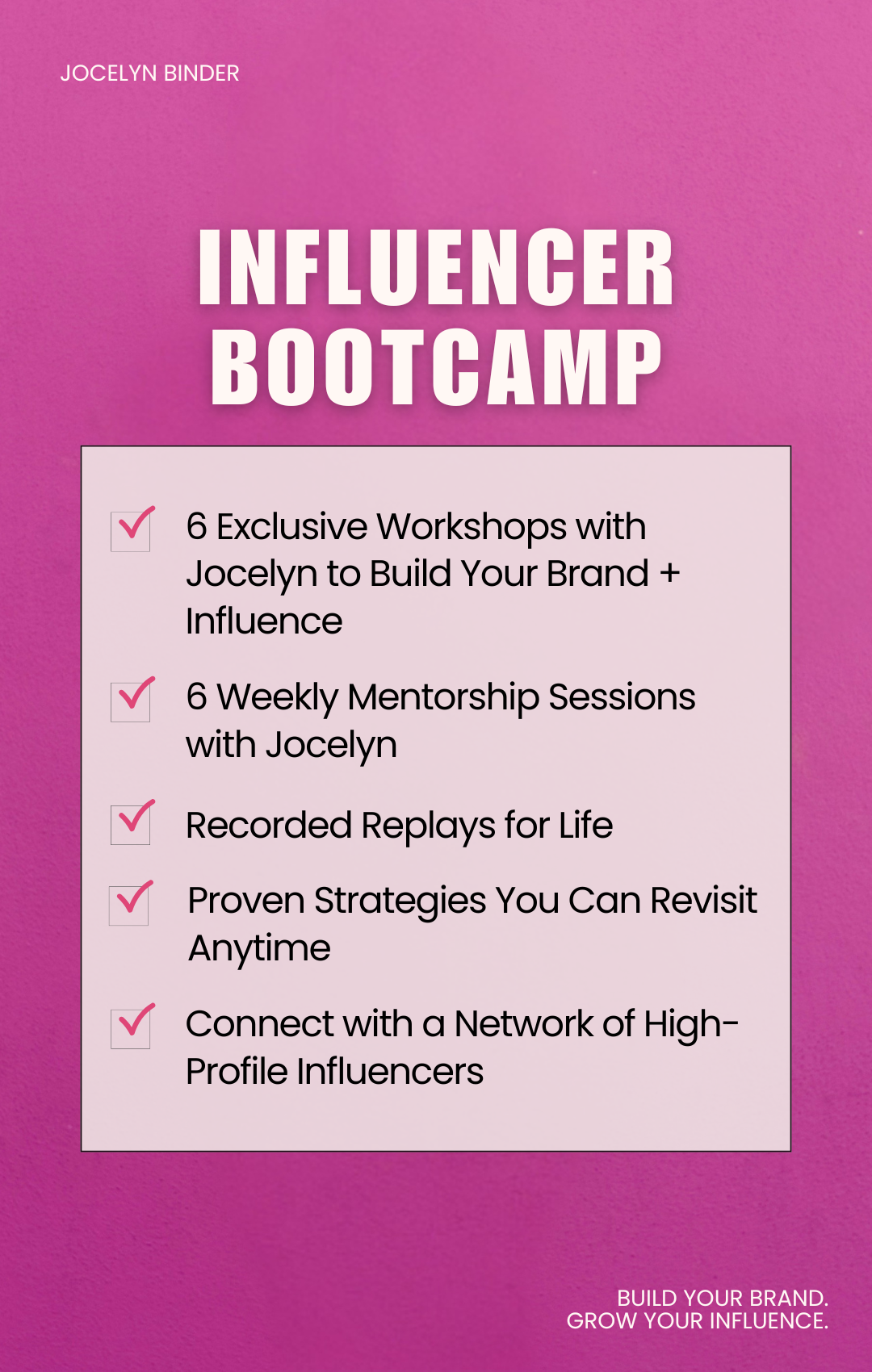 JOCELYN BINDER

INFLUENCER BOOTCAMP

6 Exclusive Workshops with Jocelyn to Build Your Brand + Influence

6 Weekly Mentorship Sessions with Jocelyn

Recorded Replays for Life

Proven Strategies You Can Revisit Anytime

Connect with a Network of High-Profile Influencers

BUILD YOUR BRAND.
GROW YOUR INFLUENCE.